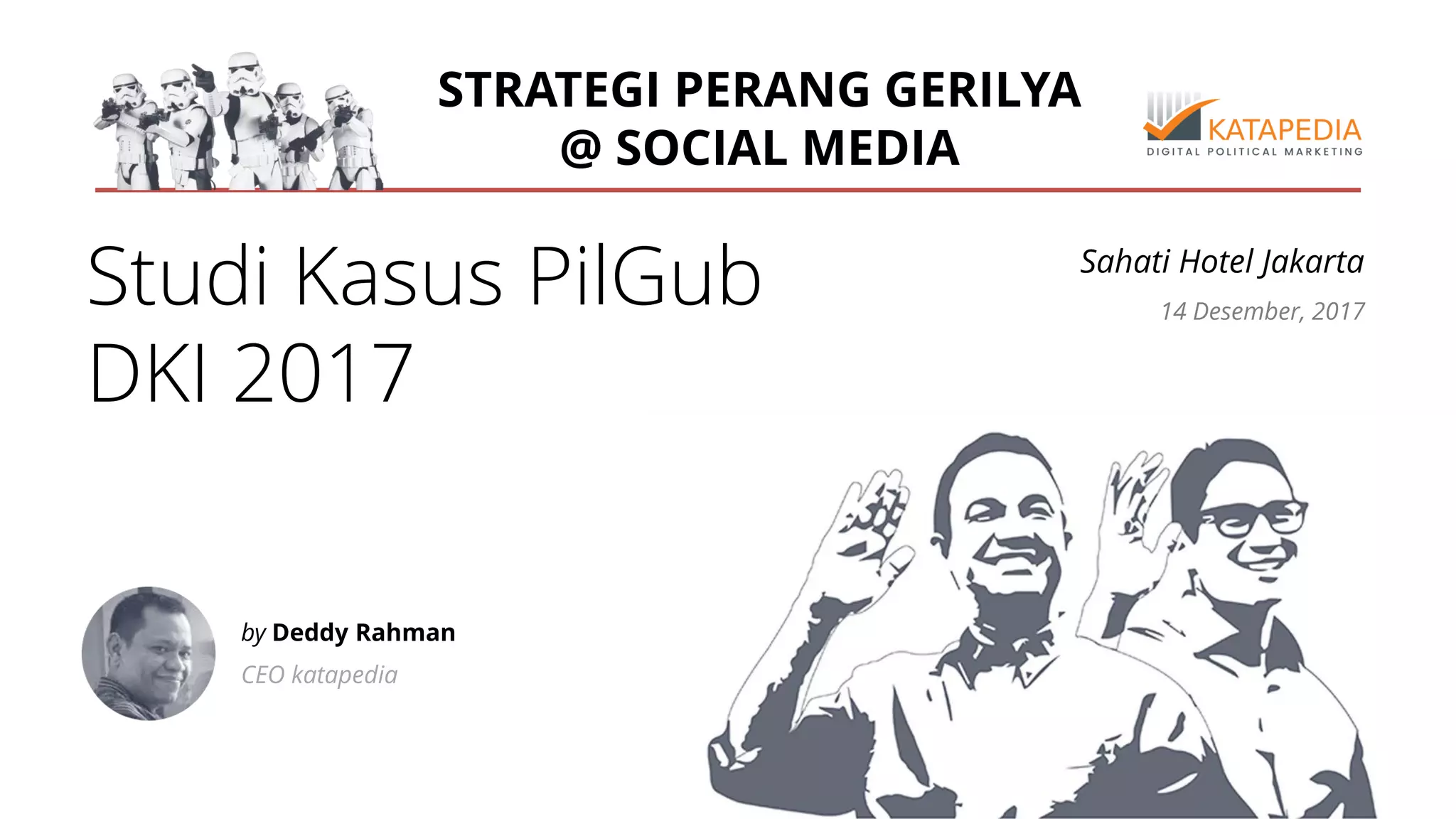 STRATEGI PERANG GERILYA
@ SOCIAL MEDIA

KATAPEDIA
DIGITAL POLITICAL MARKETING

Studi Kasus PilGub DKI 2017

Sahati Hotel Jakarta
14 Desember, 2017

by Deddy Rahman
CEO katapedia